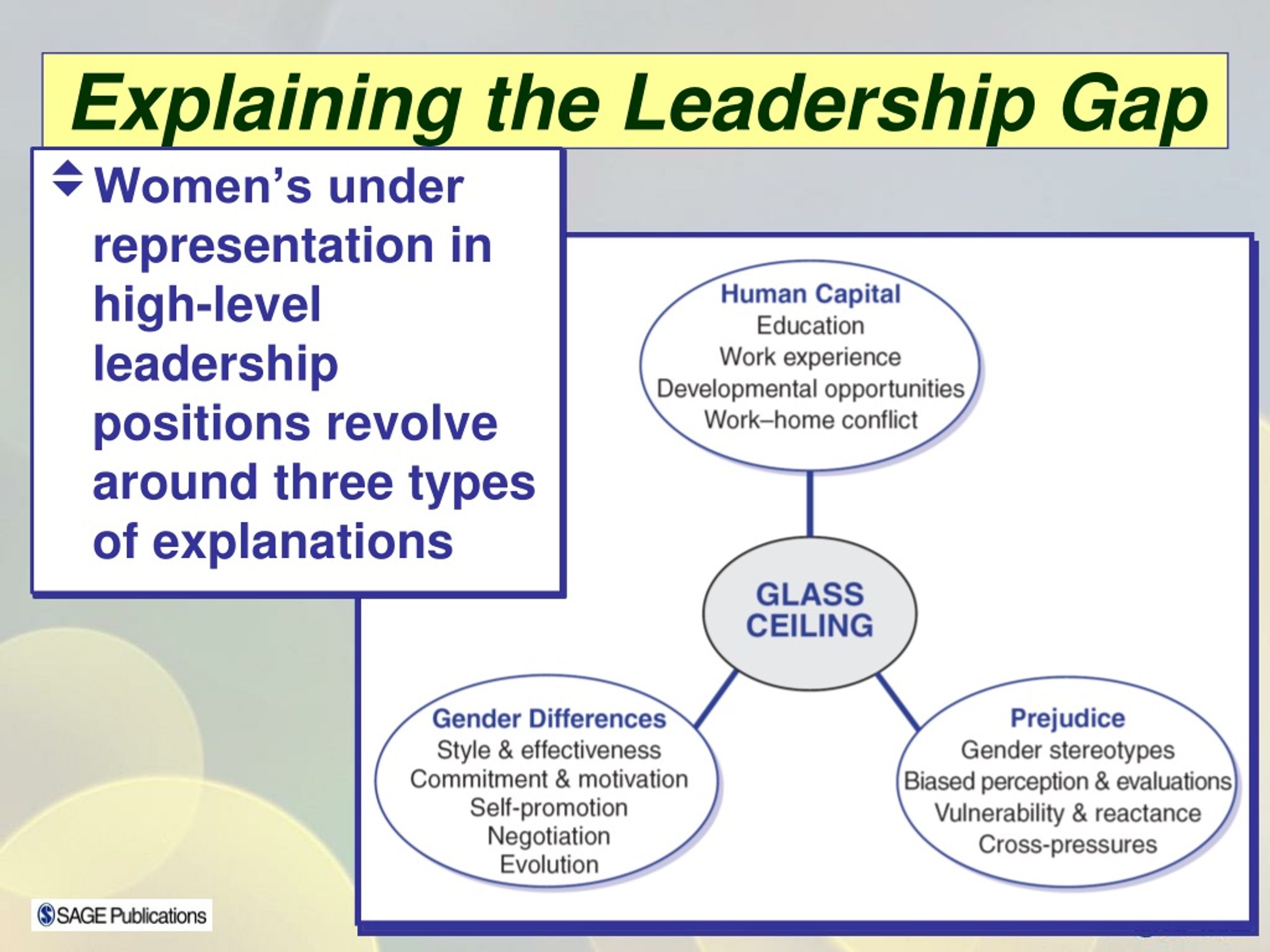 Explaining the Leadership Gap

Women's under representation in high-level leadership positions revolve around three types of explanations

Human Capital
Education
Work experience
Developmental opportunities
Work–home conflict

GLASS CEILING

Gender Differences
Style & effectiveness
Commitment & motivation
Self-promotion
Negotiation
Evolution

Prejudice
Gender stereotypes
Biased perception & evaluations
Vulnerability & reactance
Cross-pressures

SAGE Publications